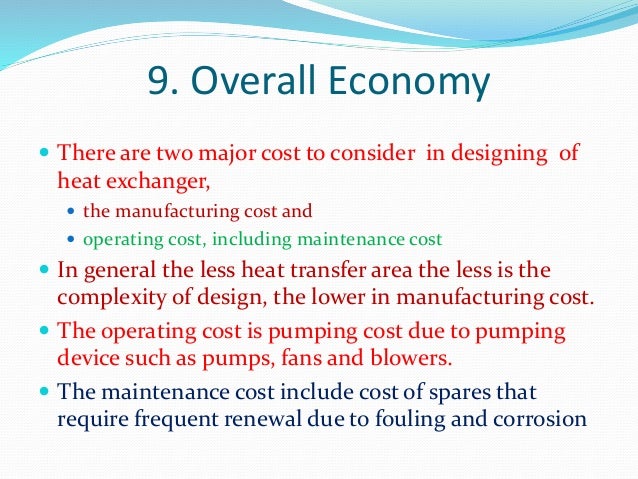 9. Overall Economy

- There are two major cost to consider in designing of heat exchanger,
  - the manufacturing cost and
  - operating cost, including maintenance cost
- In general the less heat transfer area the less is the complexity of design, the lower in manufacturing cost.
- The operating cost is pumping cost due to pumping device such as pumps, fans and blowers.
- The maintenance cost include cost of spares that require frequent renewal due to fouling and corrosion